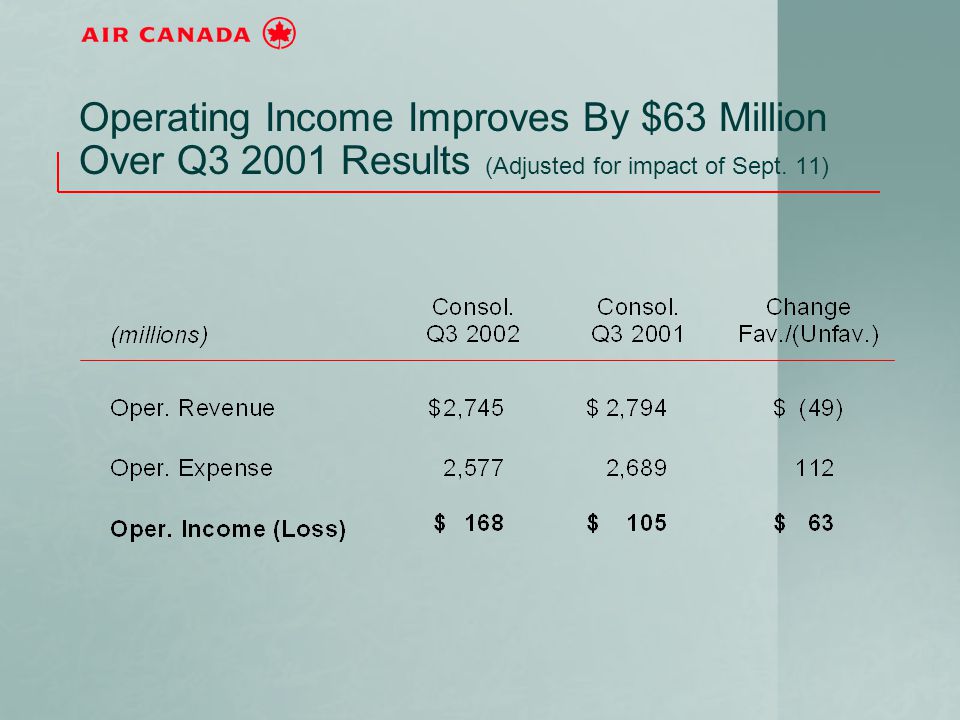 AIR CANADA

Operating Income Improves By \$63 Million Over Q3 2001 Results (Adjusted for impact of Sept. 11)

| (millions) | Consol. Q3 2002 | Consol. Q3 2001 | Change Fav./(Unfav.) |
|---|---|---|---|
| Oper. Revenue | \$2,745 | \$ 2,794 | \$ (49) |
| Oper. Expense | 2,577 | 2,689 | 112 |
| Oper. Income (Loss) | \$ 168 | \$ 105 | \$ 63 |